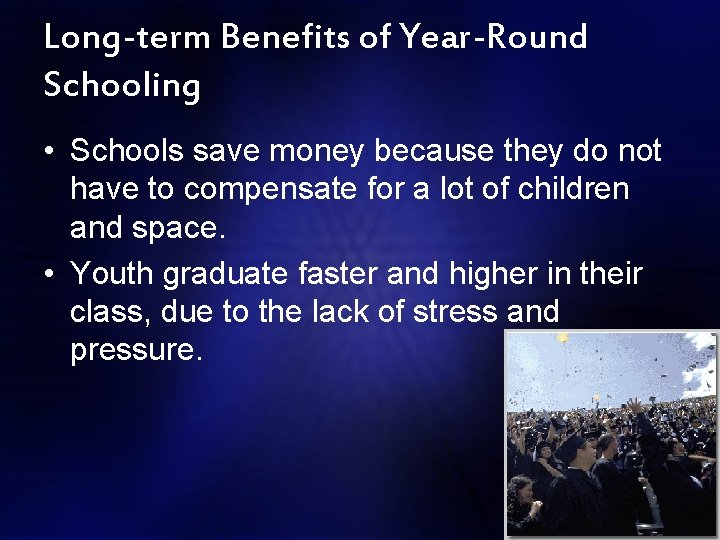 Long-term Benefits of Year-Round Schooling

• Schools save money because they do not have to compensate for a lot of children and space.

• Youth graduate faster and higher in their class, due to the lack of stress and pressure.